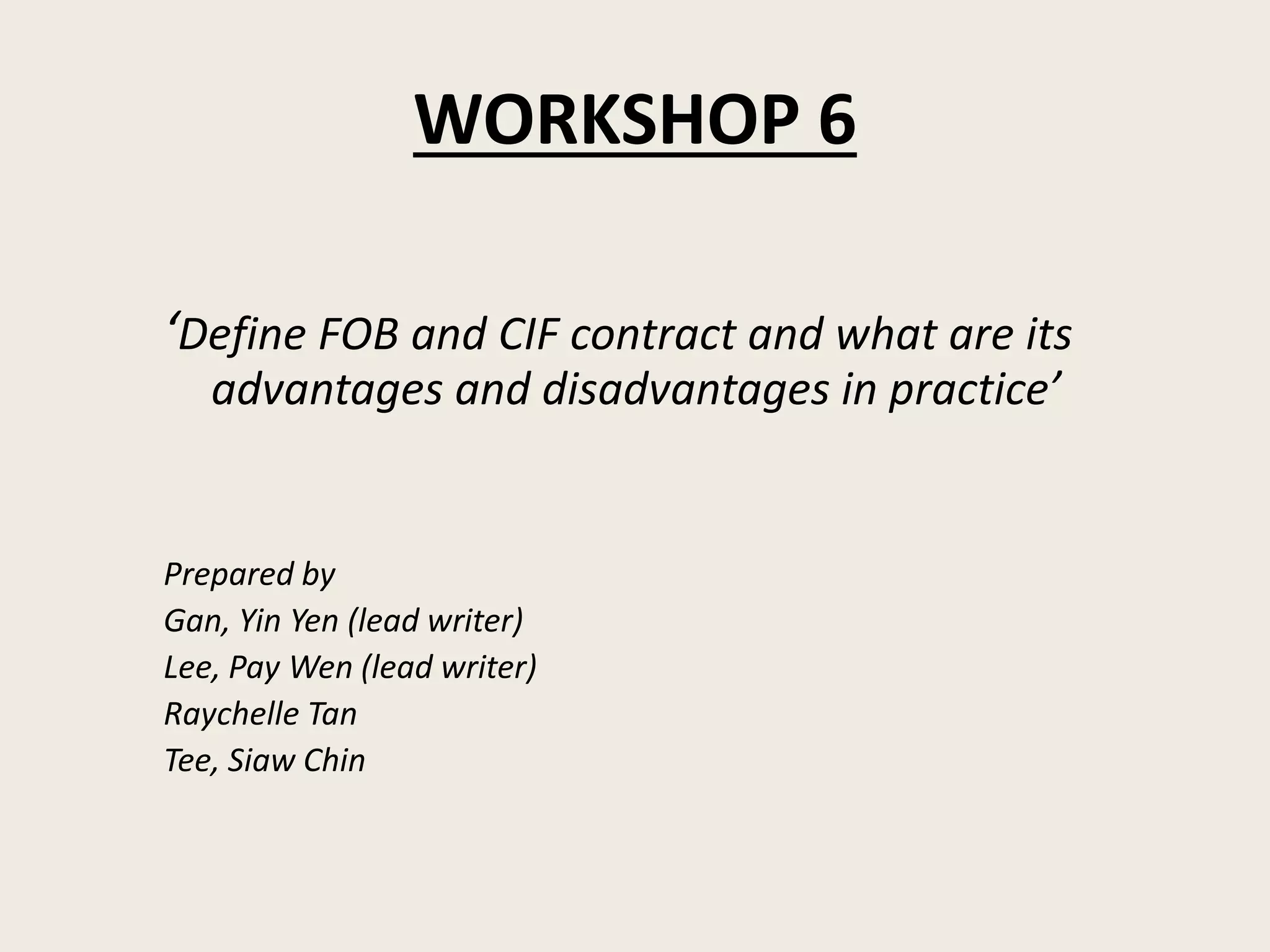 WORKSHOP 6

‘Define FOB and CIF contract and what are its advantages and disadvantages in practice’

Prepared by
Gan, Yin Yen (lead writer)
Lee, Pay Wen (lead writer)
Raychelle Tan
Tee, Siaw Chin